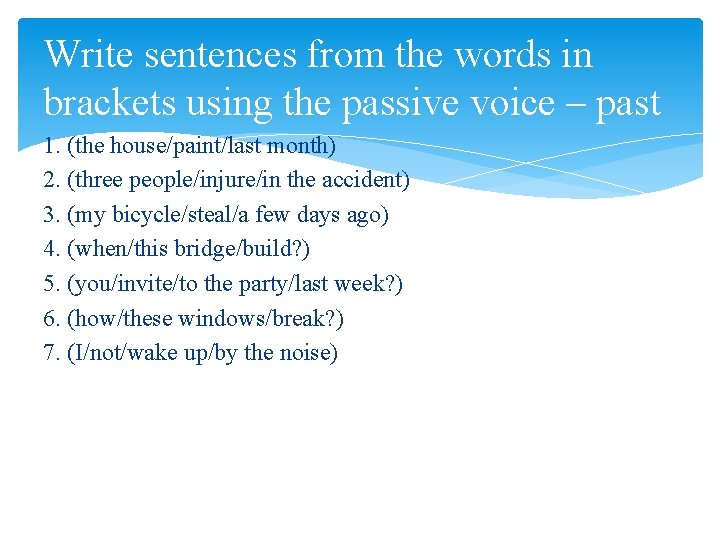 Write sentences from the words in brackets using the passive voice – past

1. (the house/paint/last month)
2. (three people/injure/in the accident)
3. (my bicycle/steal/a few days ago)
4. (when/this bridge/build?)
5. (you/invite/to the party/last week?)
6. (how/these windows/break?)
7. (I/not/wake up/by the noise)